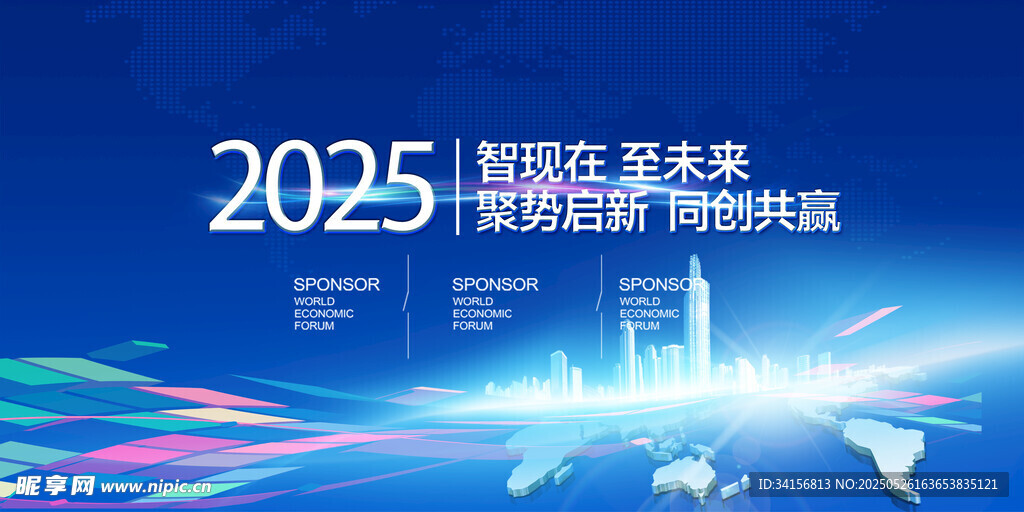 2025 智现在 至未来
聚势启新 同创共赢

SPONSOR
WORLD
ECONOMIC
FORUM

SPONSOR
WORLD
ECONOMIC
FORUM

SPONSOR
WORLD
ECONOMIC
FORUM

昵享网 www.nipic.cn

ID:34156813 NO:20250526163653835121